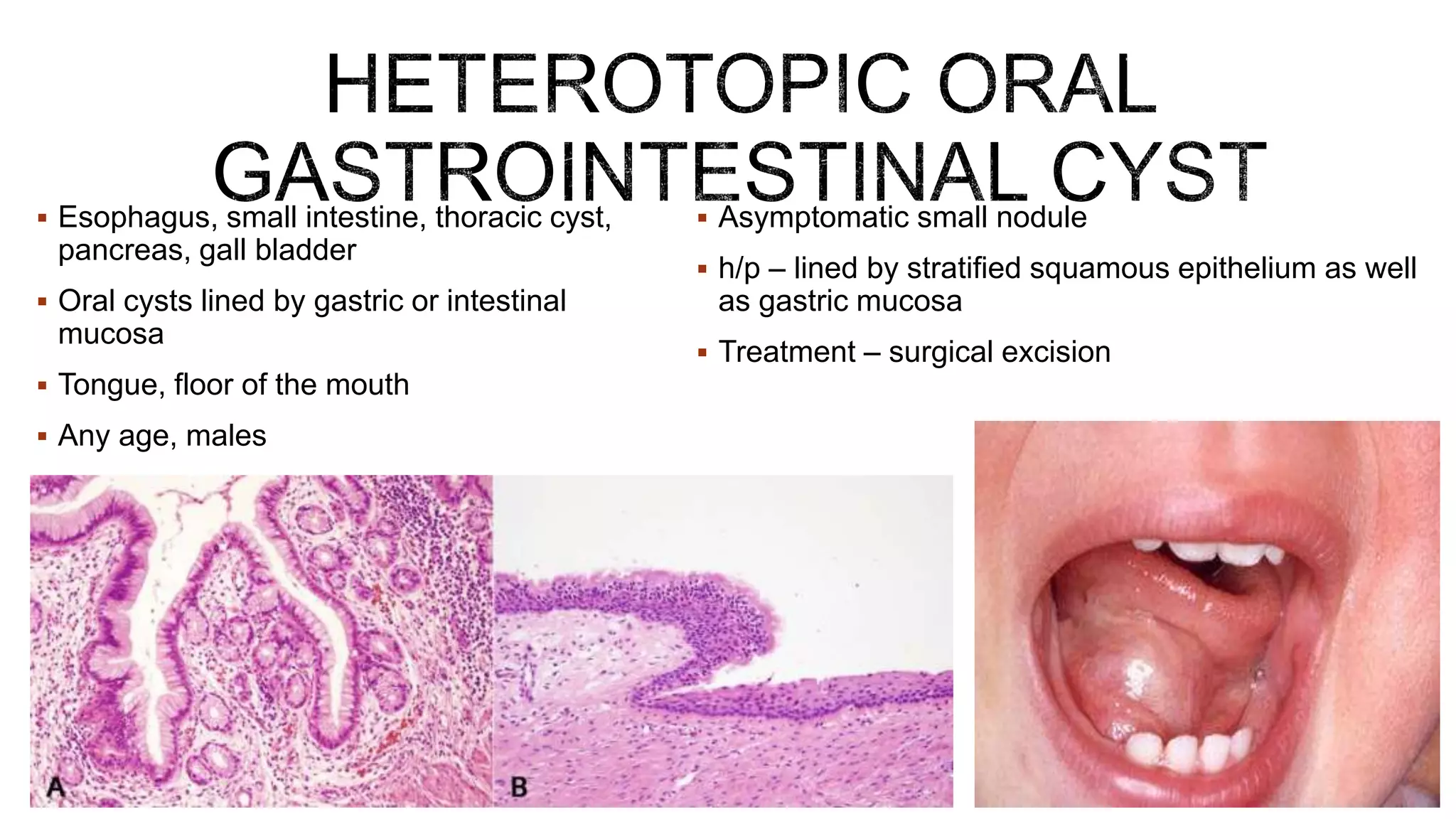 HETEROTOPIC ORAL GASTROINTESTINAL CYST

▪ Esophagus, small intestine, thoracic cyst, pancreas, gall bladder

▪ Oral cysts lined by gastric or intestinal mucosa

▪ Tongue, floor of the mouth

▪ Any age, males

▪ Asymptomatic small nodule

▪ h/p – lined by stratified squamous epithelium as well as gastric mucosa

▪ Treatment – surgical excision

A

B